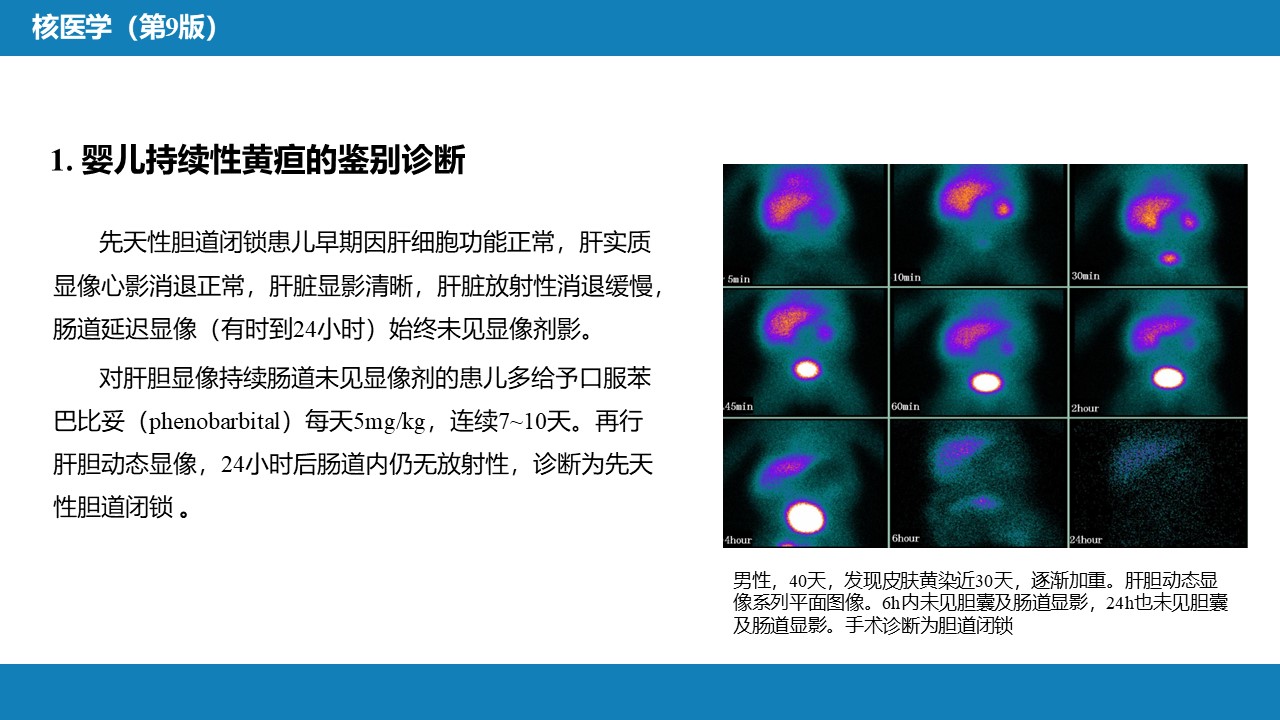 核医学（第9版）

1. 婴儿持续性黄疸的鉴别诊断

先天性胆道闭锁患儿早期因肝细胞功能正常，肝实质显像心影消退正常，肝脏显影清晰，肝脏放射性消退缓慢，肠道延迟显像（有时到24小时）始终未见显像剂影。

对肝胆显像持续肠道未见显像剂的患儿多给予口服苯巴比妥（phenobarbital）每天5mg/kg，连续7~10天。再行肝胆动态显像，24小时后肠道内仍无放射性，诊断为先天性胆道闭锁 。

5min
10min
30min
45min
60min
2hour
4hour
6hour
24hour

男性，40天，发现皮肤黄染近30天，逐渐加重。肝胆动态显像系列平面图像。6h内未见胆囊及肠道显影，24h也未见胆囊及肠道显影。手术诊断为胆道闭锁